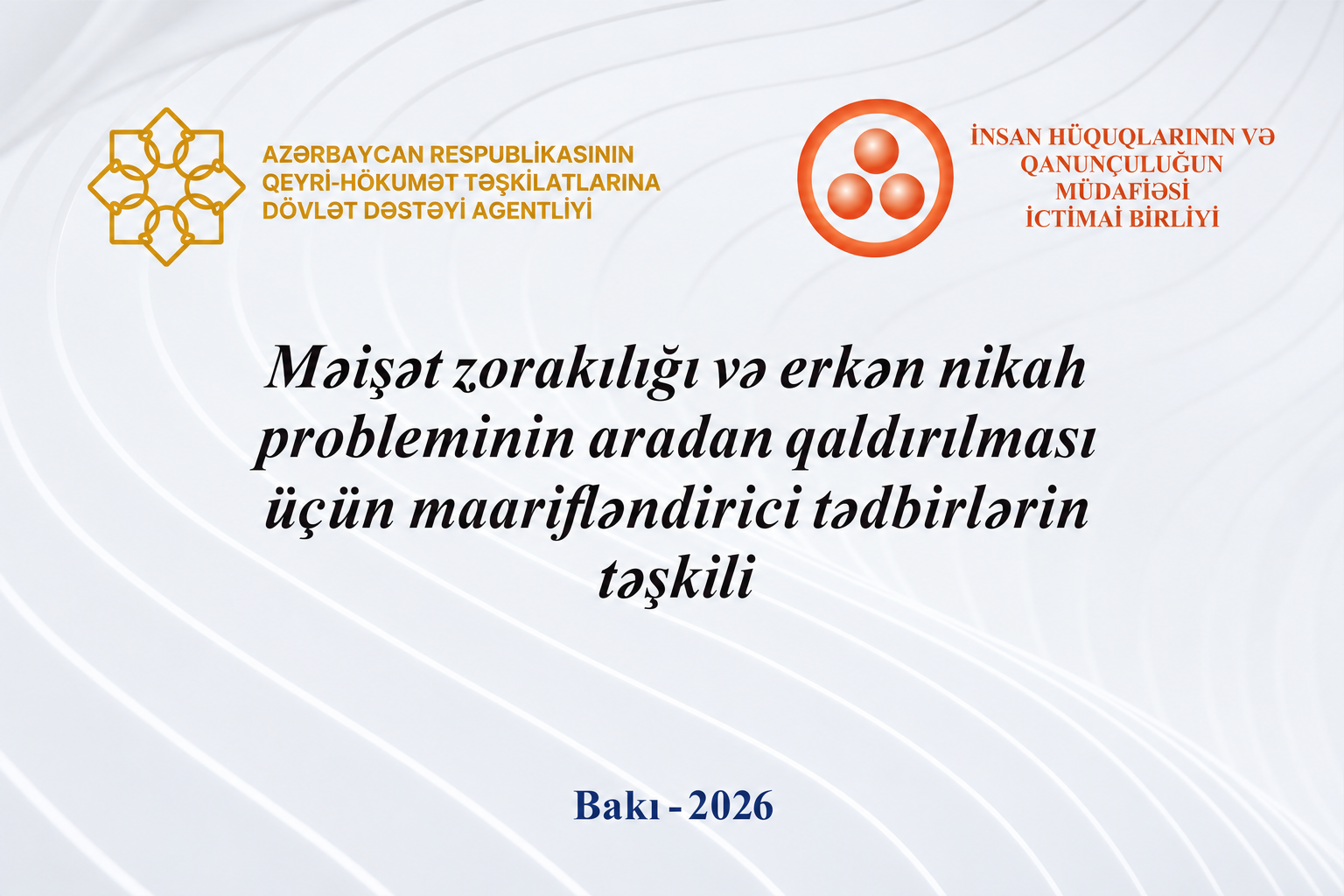 AZƏRBAYCAN RESPUBLİKASININ
QEYRİ-HÖKUMƏT TƏŞKİLATLARINA
DÖVLƏT DƏSTƏYİ AGENTLİYİ

İNSAN HÜQUQLARININ VƏ
QANUNÇULUĞUN
MÜDAFİƏSİ
İCTİMAİ BİRLİYİ

Məişət zorakılığı və erkən nikah probleminin aradan qaldırılması üçün maarifləndirici tədbirlərin təşkili

Bakı - 2026